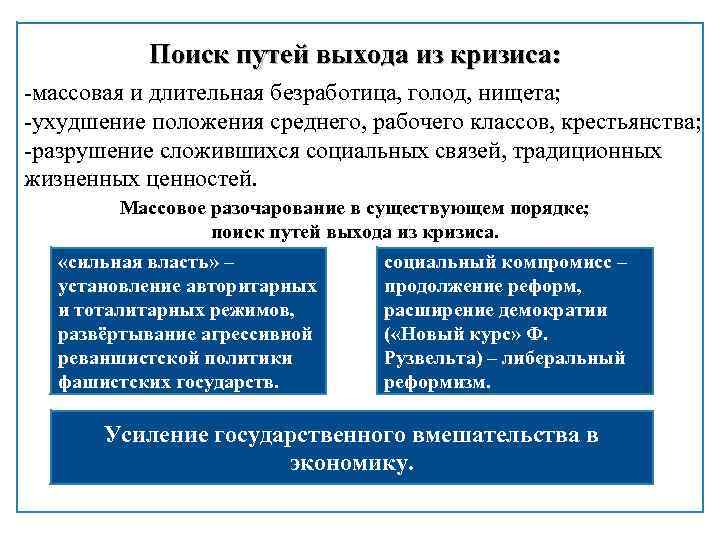 Поиск путей выхода из кризиса:

-массовая и длительная безработица, голод, нищета;
-ухудшение положения среднего, рабочего классов, крестьянства;
-разрушение сложившихся социальных связей, традиционных жизненных ценностей.

Массовое разочарование в существующем порядке; поиск путей выхода из кризиса.

«сильная власть» – установление авторитарных и тоталитарных режимов, развёртывание агрессивной реваншистской политики фашистских государств.

социальный компромисс – продолжение реформ, расширение демократии («Новый курс» Ф. Рузвельта) – либеральный реформизм.

Усиление государственного вмешательства в экономику.